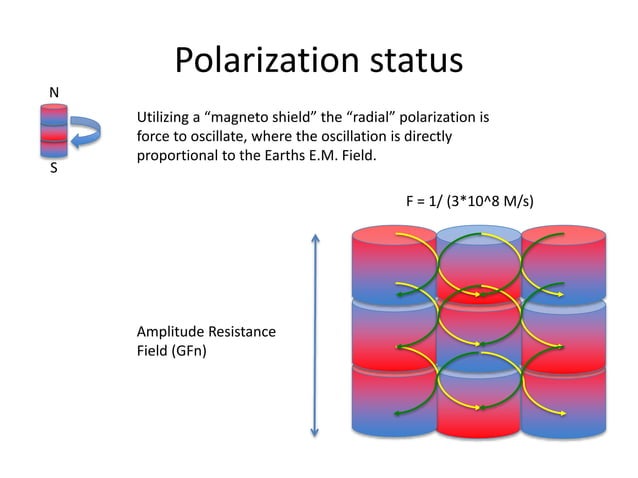 Polarization status

N

S

Utilizing a “magneto shield” the “radial” polarization is force to oscillate, where the oscillation is directly proportional to the Earths E.M. Field.

F = 1/ (3*10^8 M/s)

Amplitude Resistance Field (GFn)